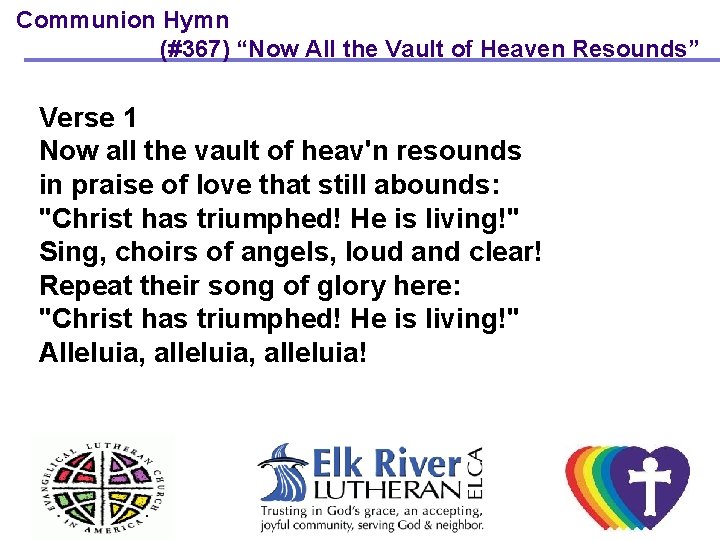 Communion Hymn
(#367) “Now All the Vault of Heaven Resounds”

Verse 1
Now all the vault of heav'n resounds
in praise of love that still abounds:
"Christ has triumphed! He is living!"
Sing, choirs of angels, loud and clear!
Repeat their song of glory here:
"Christ has triumphed! He is living!"
Alleluia, alleluia, alleluia!

EVANGELICAL LUTHERAN CHURCH IN AMERICA

Elk River LUTHERAN ELCA
Trusting in God's grace, an accepting, joyful community, serving God & neighbor.